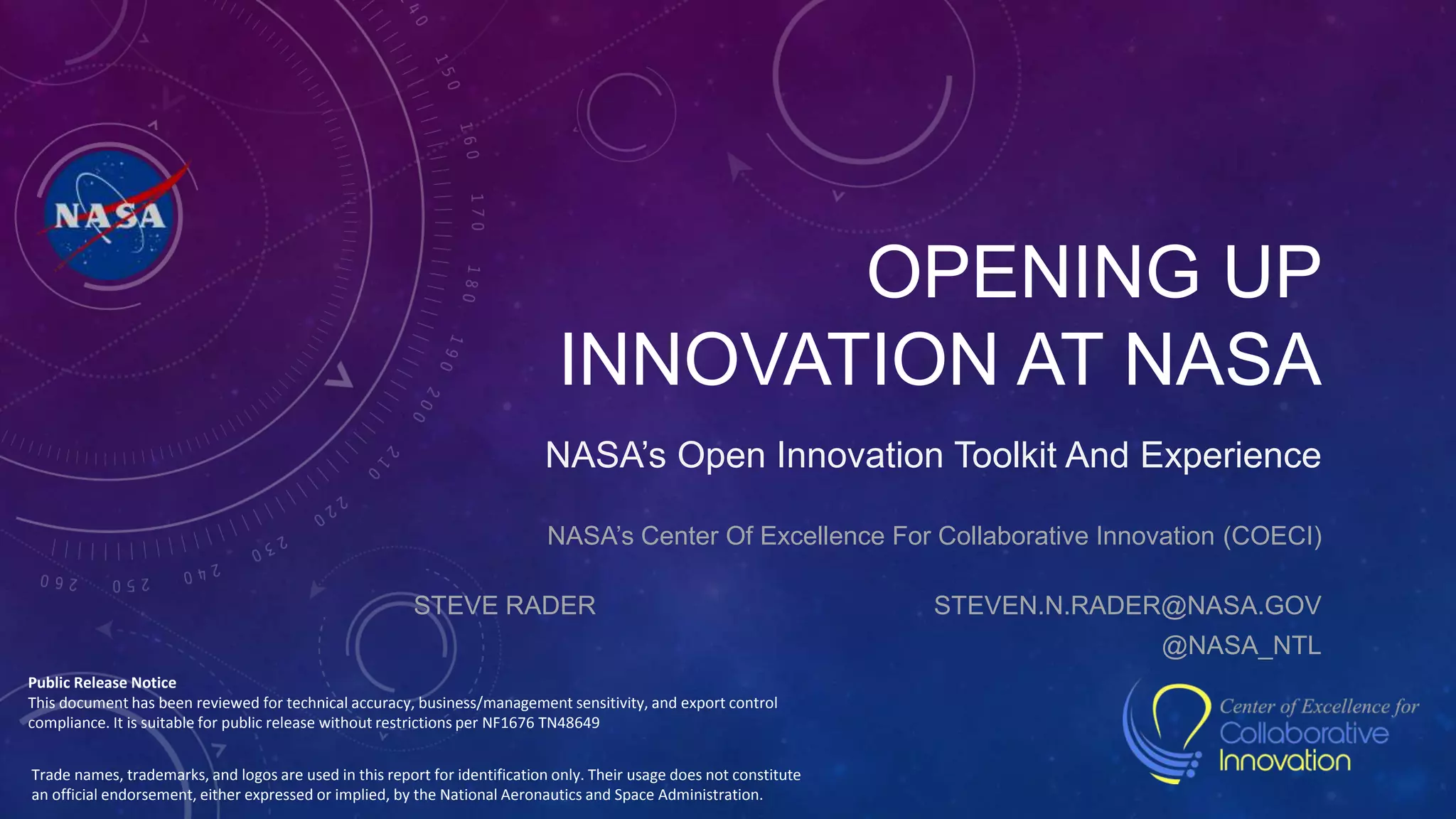 NASA

OPENING UP INNOVATION AT NASA

NASA's Open Innovation Toolkit And Experience

NASA's Center Of Excellence For Collaborative Innovation (COECI)

STEVE RADER

STEVEN.N.RADER@NASA.GOV
@NASA_NTL

Public Release Notice
This document has been reviewed for technical accuracy, business/management sensitivity, and export control compliance. It is suitable for public release without restrictions per NF1676 TN48649

Trade names, trademarks, and logos are used in this report for identification only. Their usage does not constitute an official endorsement, either expressed or implied, by the National Aeronautics and Space Administration.

Center of Excellence for Collaborative Innovation